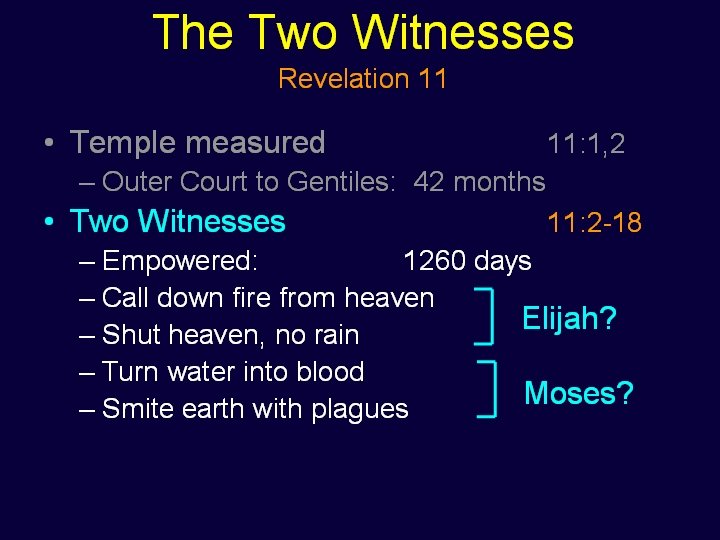 The Two Witnesses
Revelation 11

• Temple measured 11:1,2
– Outer Court to Gentiles: 42 months

• Two Witnesses 11:2-18
– Empowered: 1260 days
– Call down fire from heaven
– Shut heaven, no rain
Elijah?
– Turn water into blood
– Smite earth with plagues
Moses?